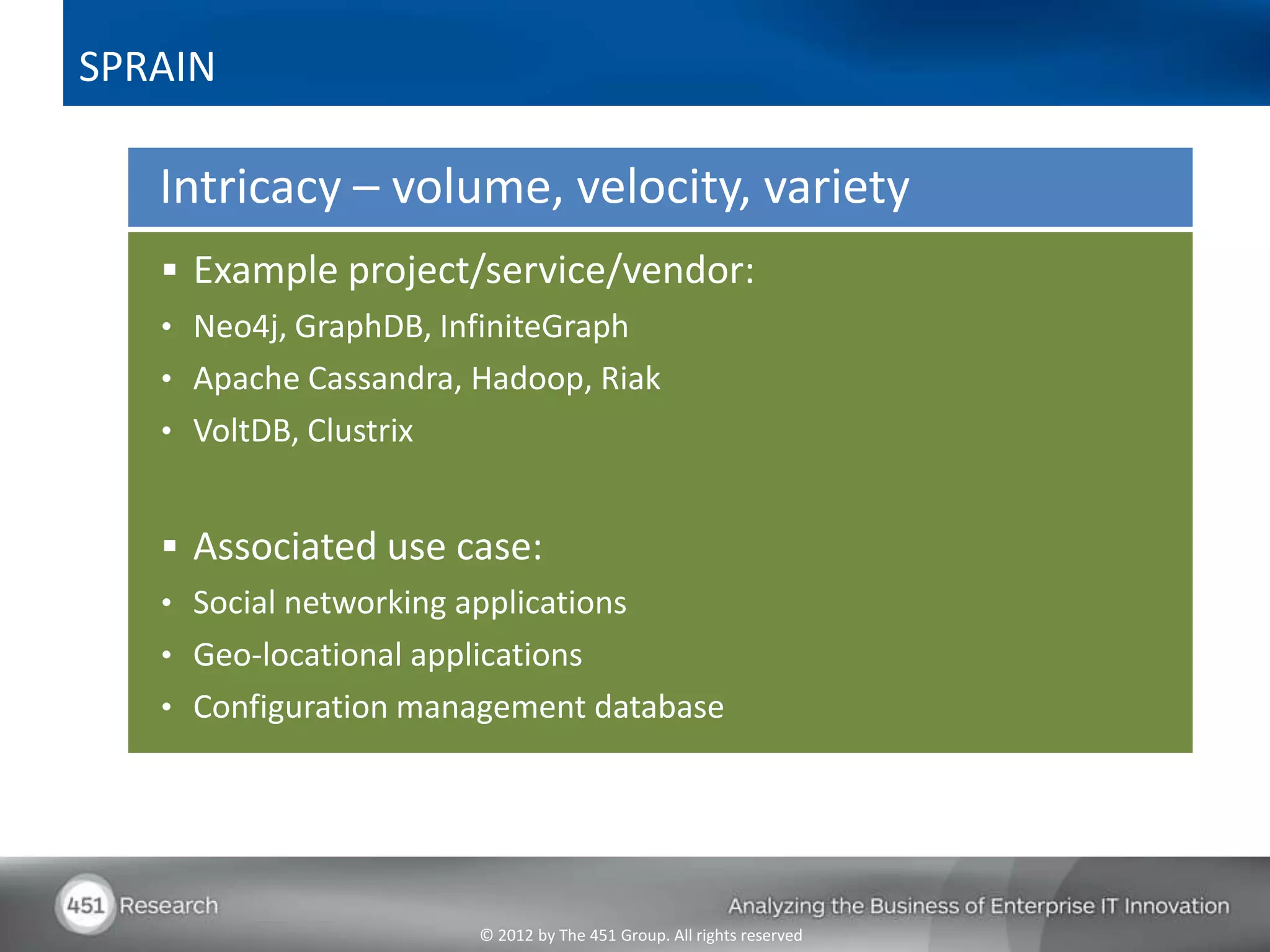 SPRAIN

Intricacy – volume, velocity, variety

▪ Example project/service/vendor:
• Neo4j, GraphDB, InfiniteGraph
• Apache Cassandra, Hadoop, Riak
• VoltDB, Clustrix

▪ Associated use case:
• Social networking applications
• Geo-locational applications
• Configuration management database

451 Research

Analyzing the Business of Enterprise IT Innovation

© 2012 by The 451 Group. All rights reserved